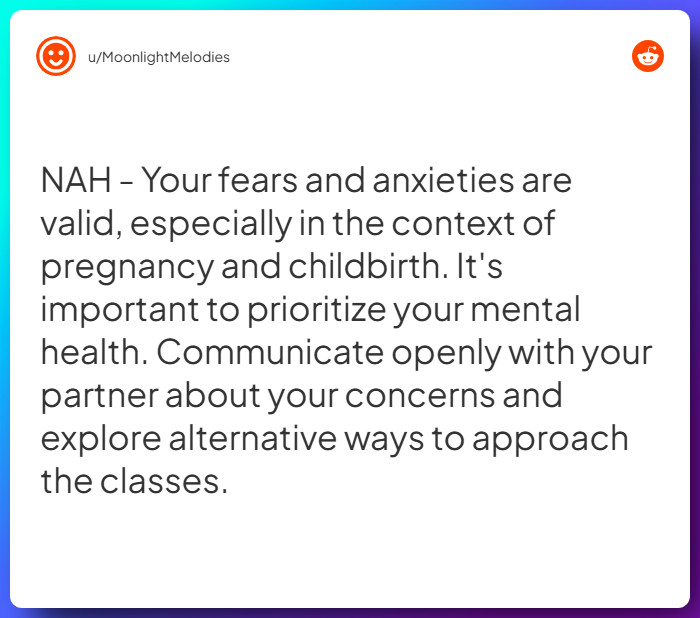 u/MoonlightMelodies

NAH - Your fears and anxieties are valid, especially in the context of pregnancy and childbirth. It's important to prioritize your mental health. Communicate openly with your partner about your concerns and explore alternative ways to approach the classes.